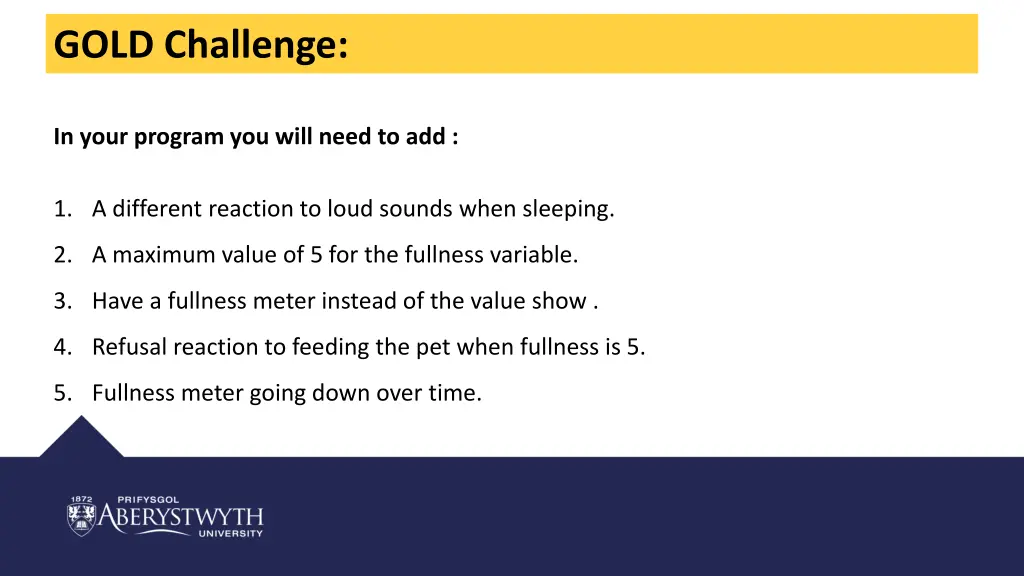 GOLD Challenge:

In your program you will need to add :

1. A different reaction to loud sounds when sleeping.

2. A maximum value of 5 for the fullness variable.

3. Have a fullness meter instead of the value show .

4. Refusal reaction to feeding the pet when fullness is 5.

5. Fullness meter going down over time.

1872 PRIFYSGOL ABERYSTWYTH UNIVERSITY